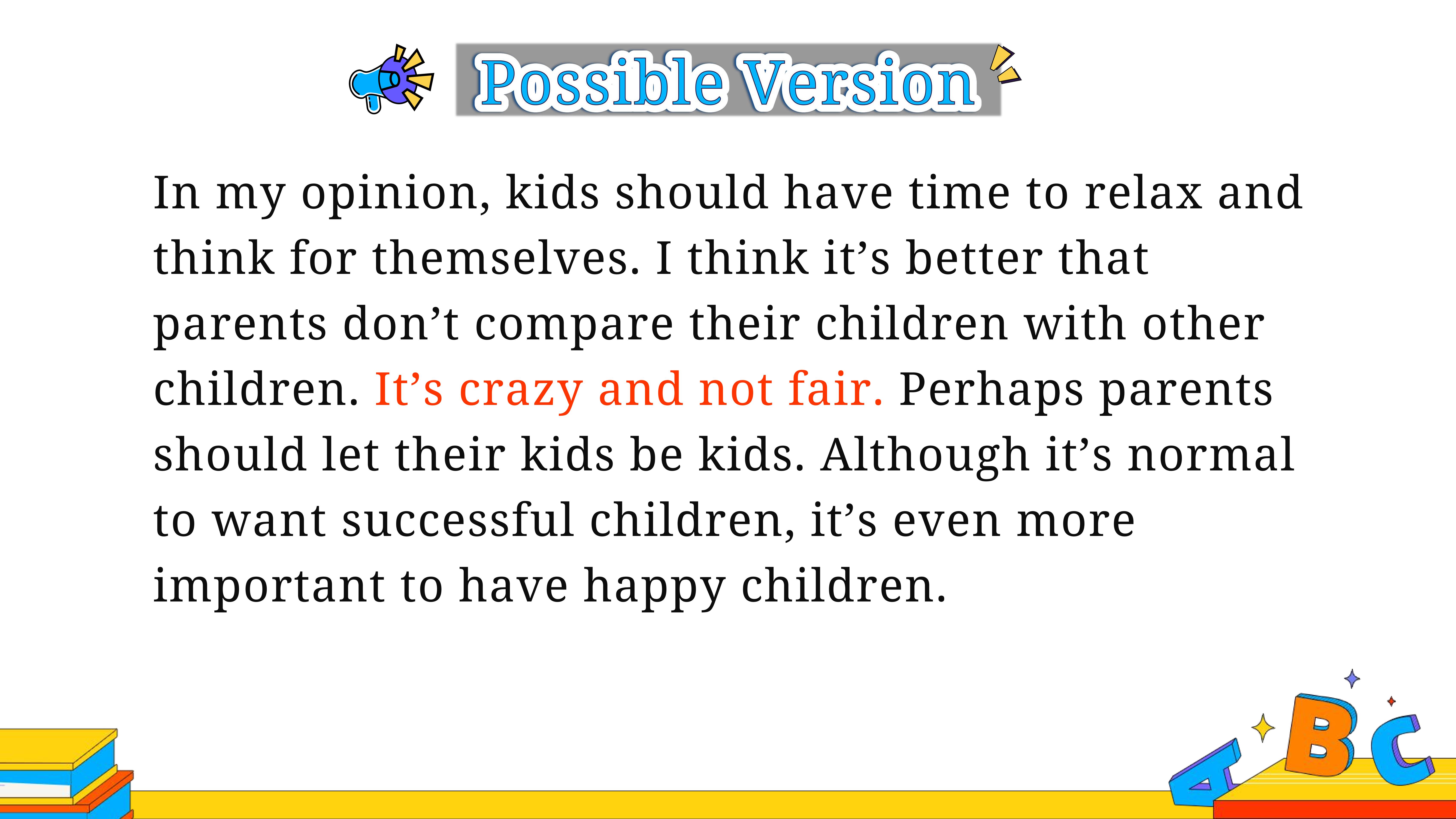 Possible Version

In my opinion, kids should have time to relax and think for themselves. I think it’s better that parents don’t compare their children with other children. It’s crazy and not fair. Perhaps parents should let their kids be kids. Although it’s normal to want successful children, it’s even more important to have happy children.

A B C